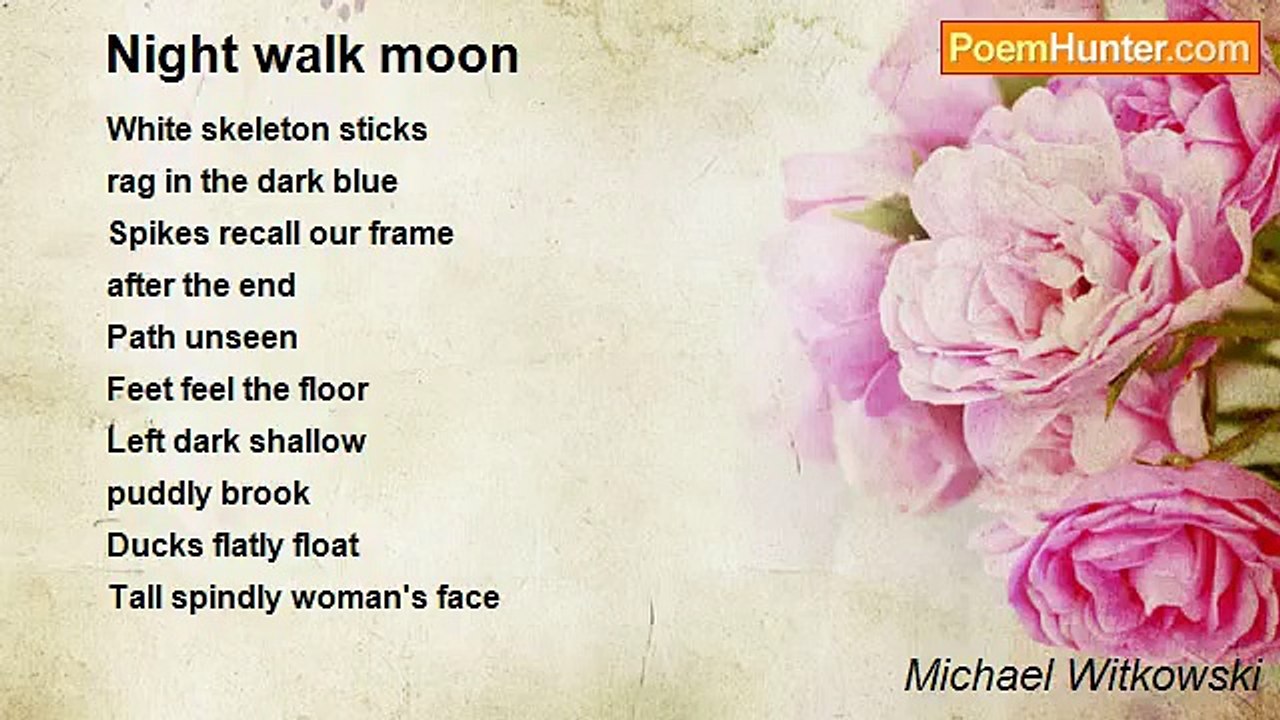 Night walk moon

PoemHunter.com

White skeleton sticks
rag in the dark blue
Spikes recall our frame
after the end
Path unseen
Feet feel the floor
Left dark shallow
puddly brook
Ducks flatly float
Tall spindly woman's face

Michael Witkowski